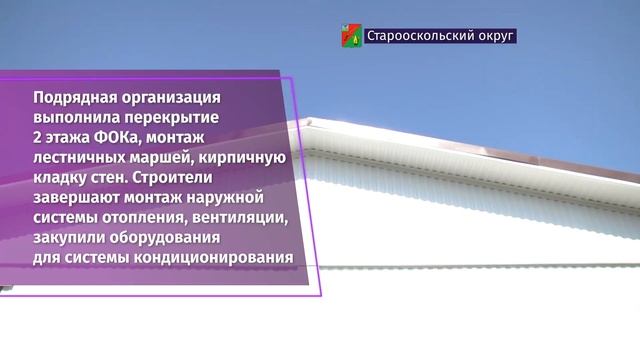 Старооскольский округ

Подрядная организация выполнила перекрытие 2 этажа ФОКа, монтаж лестничных маршей, кирпичную кладку стен. Строители завершают монтаж наружной системы отопления, вентиляции, закупили оборудования для системы кондиционирования